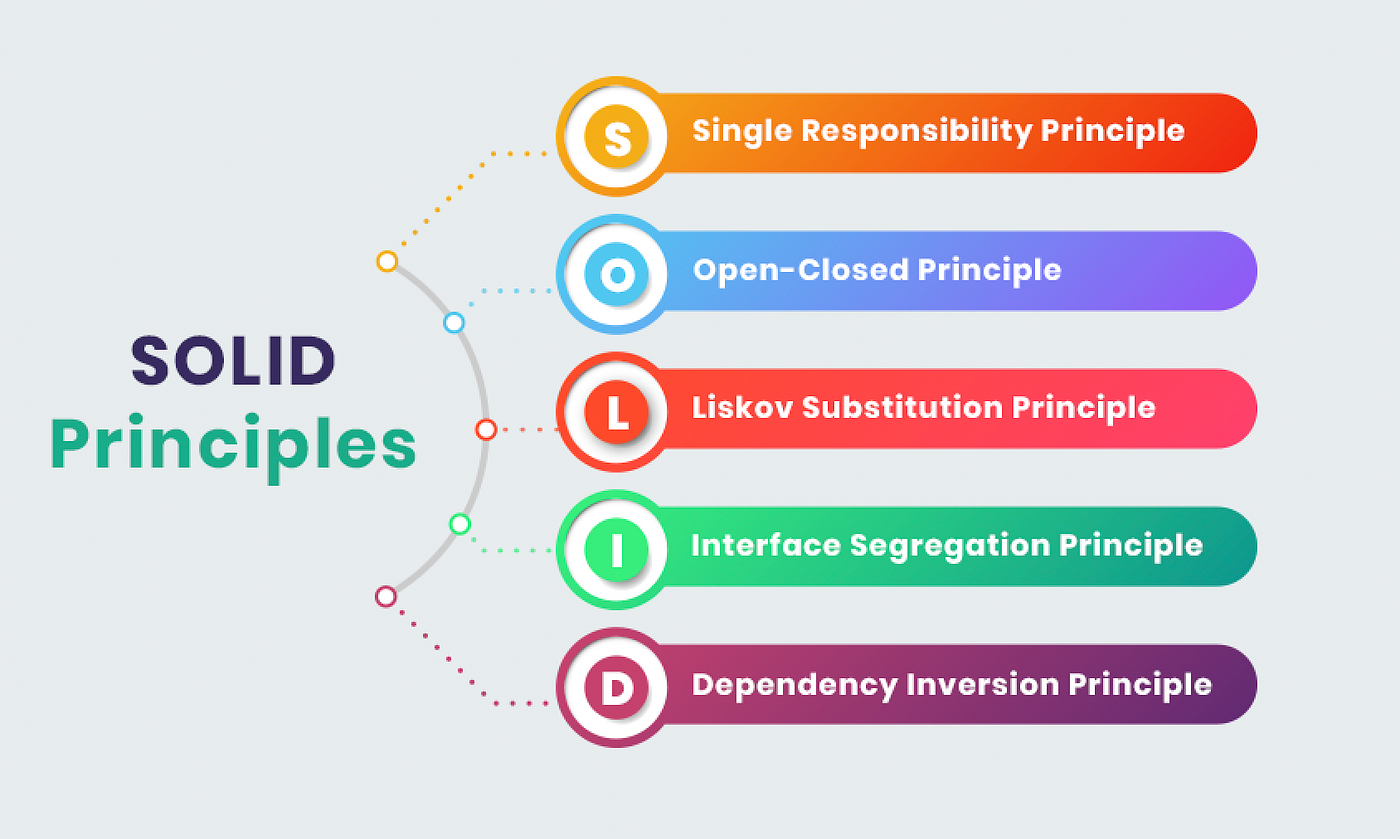 SOLID
Principles

S Single Responsibility Principle

O Open-Closed Principle

L Liskov Substitution Principle

I Interface Segregation Principle

D Dependency Inversion Principle